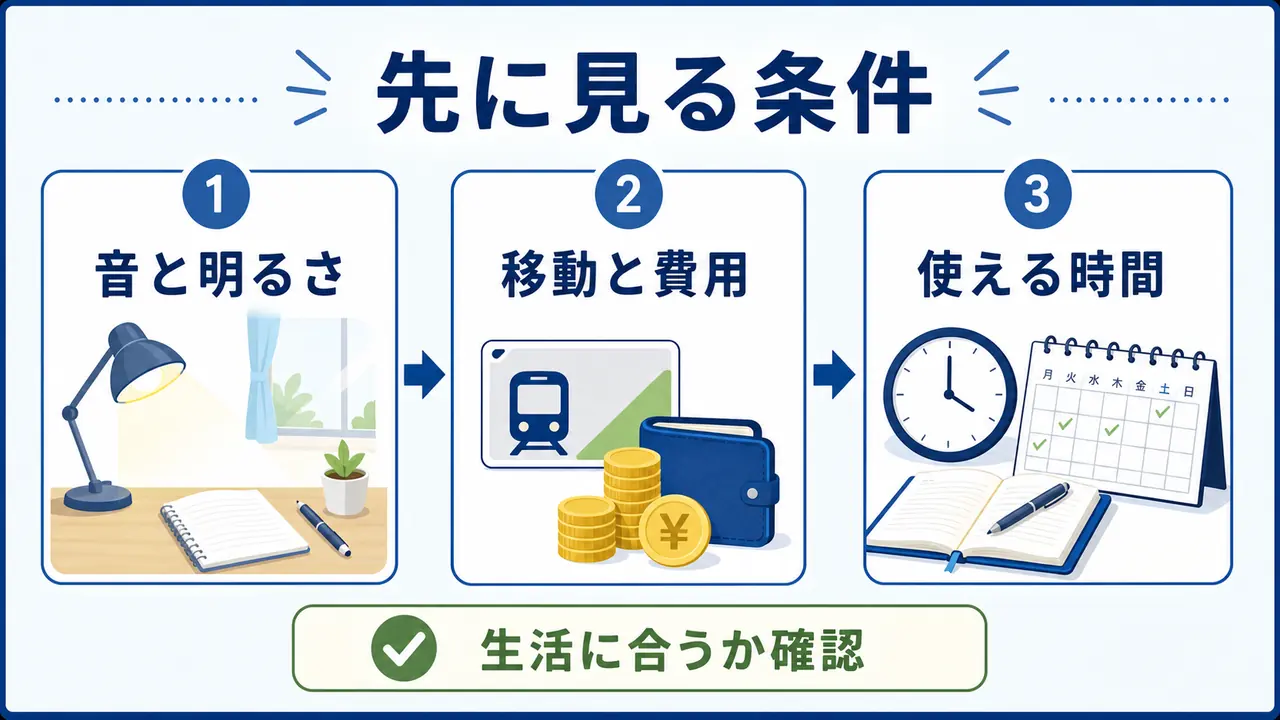 先に見る条件

1
音と明るさ

2
移動と費用

¥

3
使える時間

月 火 水 木 金 土 日

生活に合うか確認